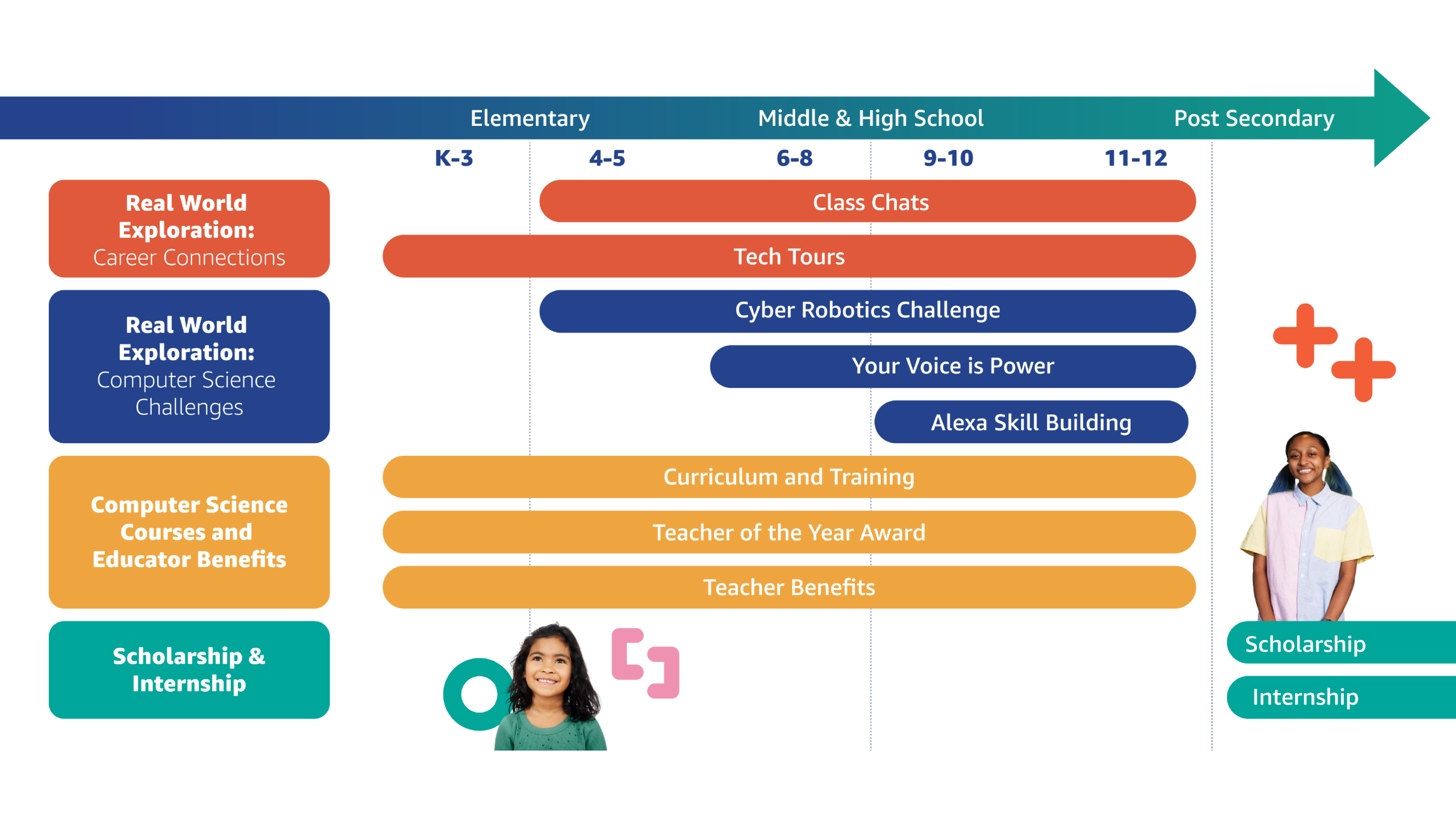 Elementary Middle & High School Post Secondary

K-3 4-5 6-8 9-10 11-12

Real World Exploration: Career Connections

Class Chats

Tech Tours

Real World Exploration: Computer Science Challenges

Cyber Robotics Challenge

Your Voice is Power

Alexa Skill Building

Computer Science Courses and Educator Benefits

Curriculum and Training

Teacher of the Year Award

Teacher Benefits

Scholarship & Internship

Scholarship

Internship